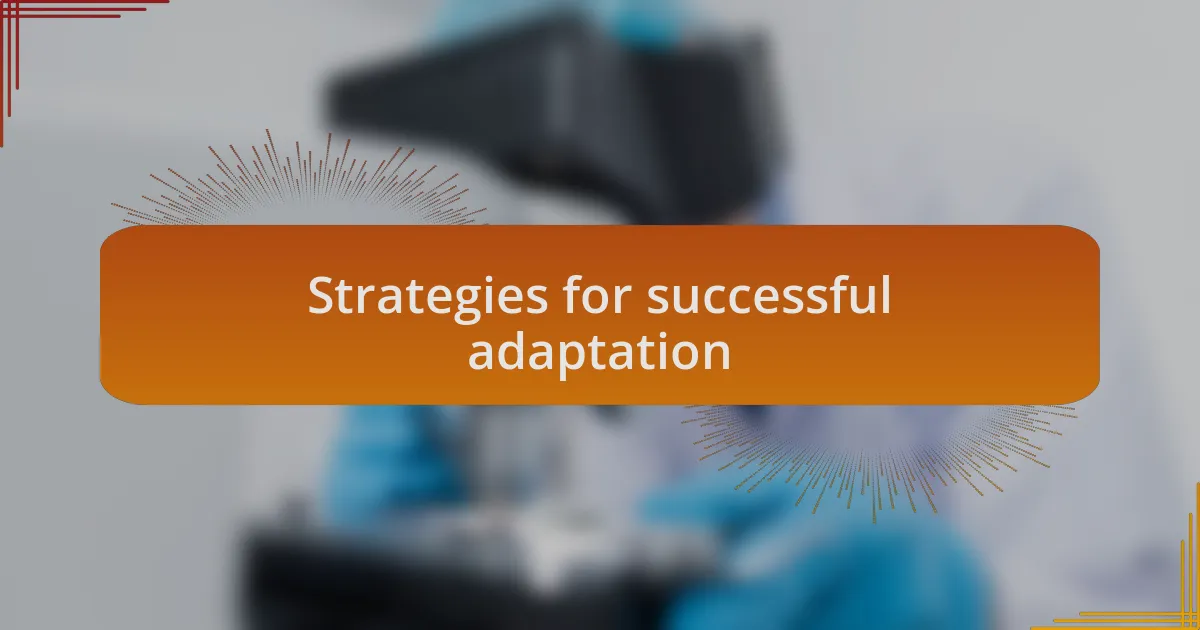 Strategies for successful adaptation